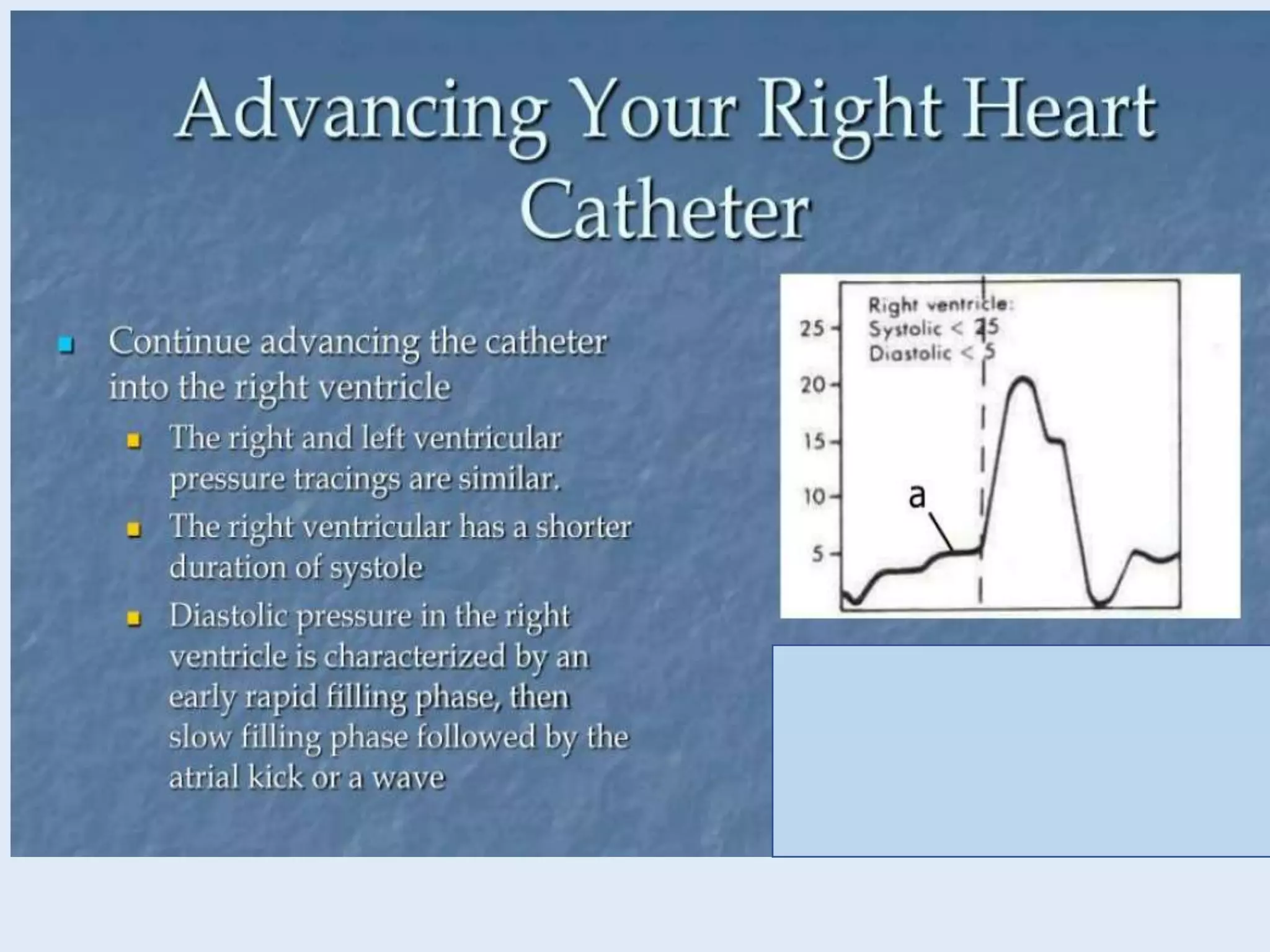 Advancing Your Right Heart Catheter

Continue advancing the catheter into the right ventricle

The right and left ventricular pressure tracings are similar.

The right ventricular has a shorter duration of systole

Diastolic pressure in the right ventricle is characterized by an early rapid filling phase, then slow filling phase followed by the atrial kick or a wave

Right ventricle:
Systolic < 25
Diastolic < 5

25
20
15
10
5

a